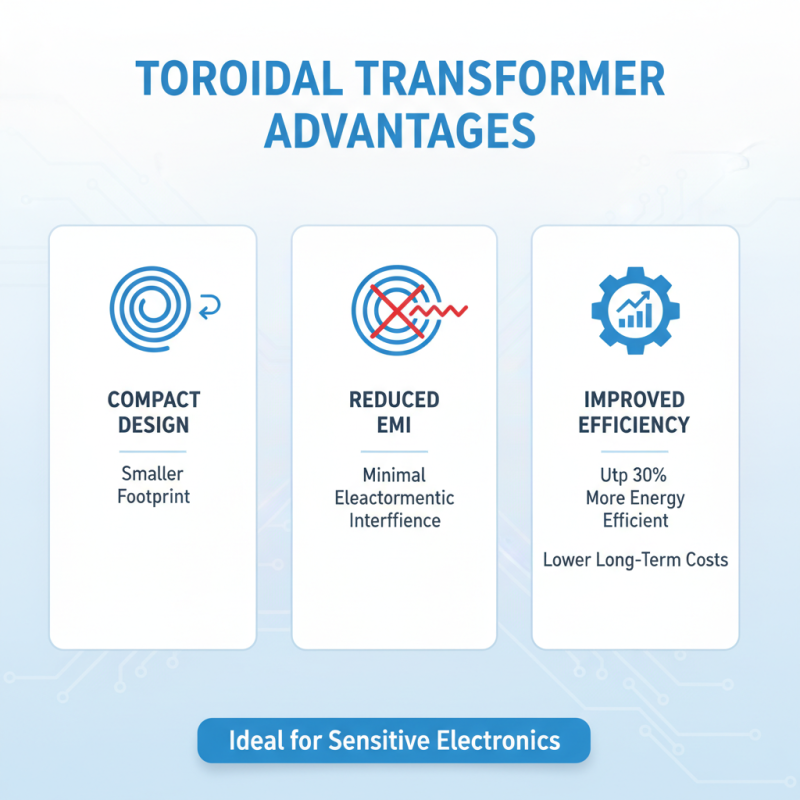 TOROIDAL TRANSFORMER ADVANTAGES

COMPACT DESIGN

Smaller Footprint

REDUCED EMI

Minimal Eleactormentic Interffience

IMPROVED EFFICIENCY

Utp 30% More Energy Efficient

Lower Long-Term Costs

Ideal for Sensitive Electronics